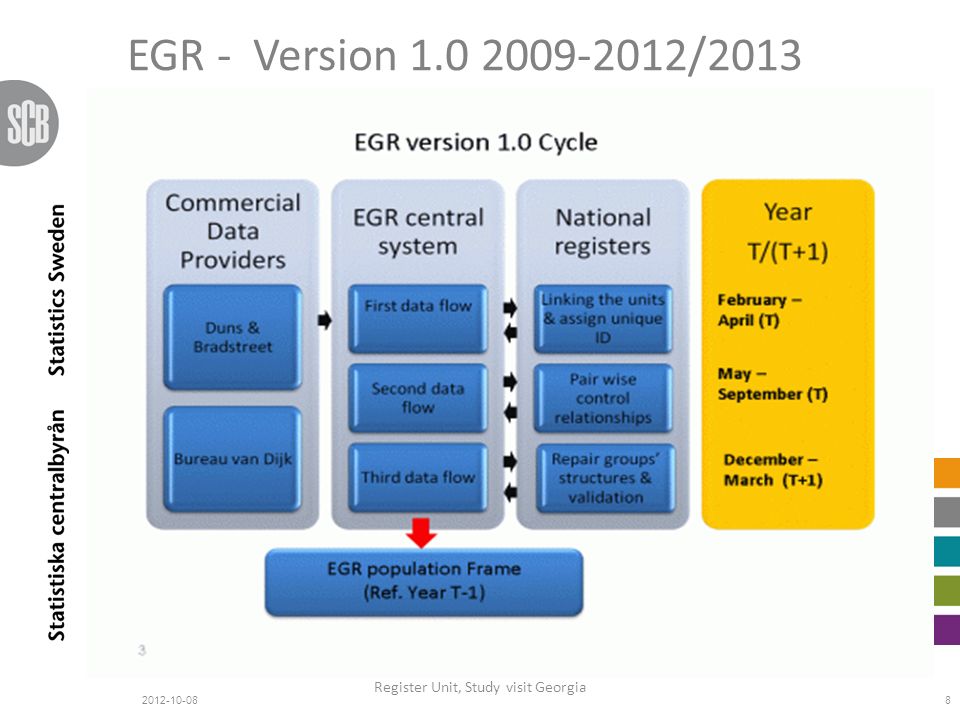 EGR - Version 1.0 2009-2012/2013

SCB

Statistiska centralbyrån Statistics Sweden

EGR version 1.0 Cycle

Commercial Data Providers

Duns & Bradstreet

Bureau van Dijk

EGR central system

First data flow

Second data flow

Third data flow

National registers

Linking the units & assign unique ID

Pair wise control relationships

Repair groups' structures & validation

Year T/(T+1)

February – April (T)

May – September (T)

December – March (T+1)

EGR population Frame (Ref. Year T-1)

3

2012-10-08

Register Unit, Study visit Georgia

8